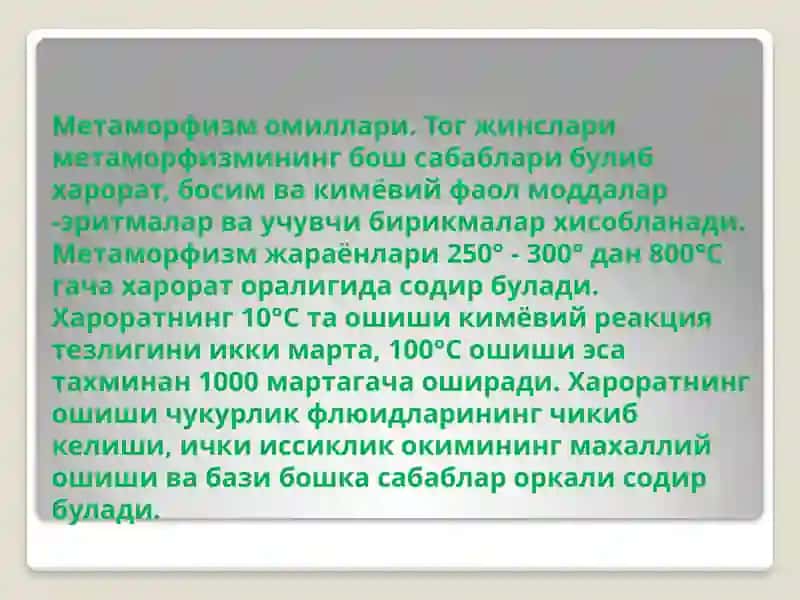 Метаморфизм омиллари. Тог жинслари метаморфизмининг бош сабаблари булиб харорат, босим ва кимёвий фаол моддалар -эритмалар ва учувчи бирикмалар хисобланади. Метаморфизм жараёнлари 250° - 300° дан 800°С гача харорат оралигида содир булади. Хароратнинг 10°С та ошиши кимёвий реакция тезлигини икки марта, 100°С ошиши эса тахминан 1000 мартагача оширади. Хароратнинг ошиши чукурлик флюидларининг чикиб келиши, ички иссиклик окимининг махаллий ошиши ва бази бошка сабаблар оркали содир булади.